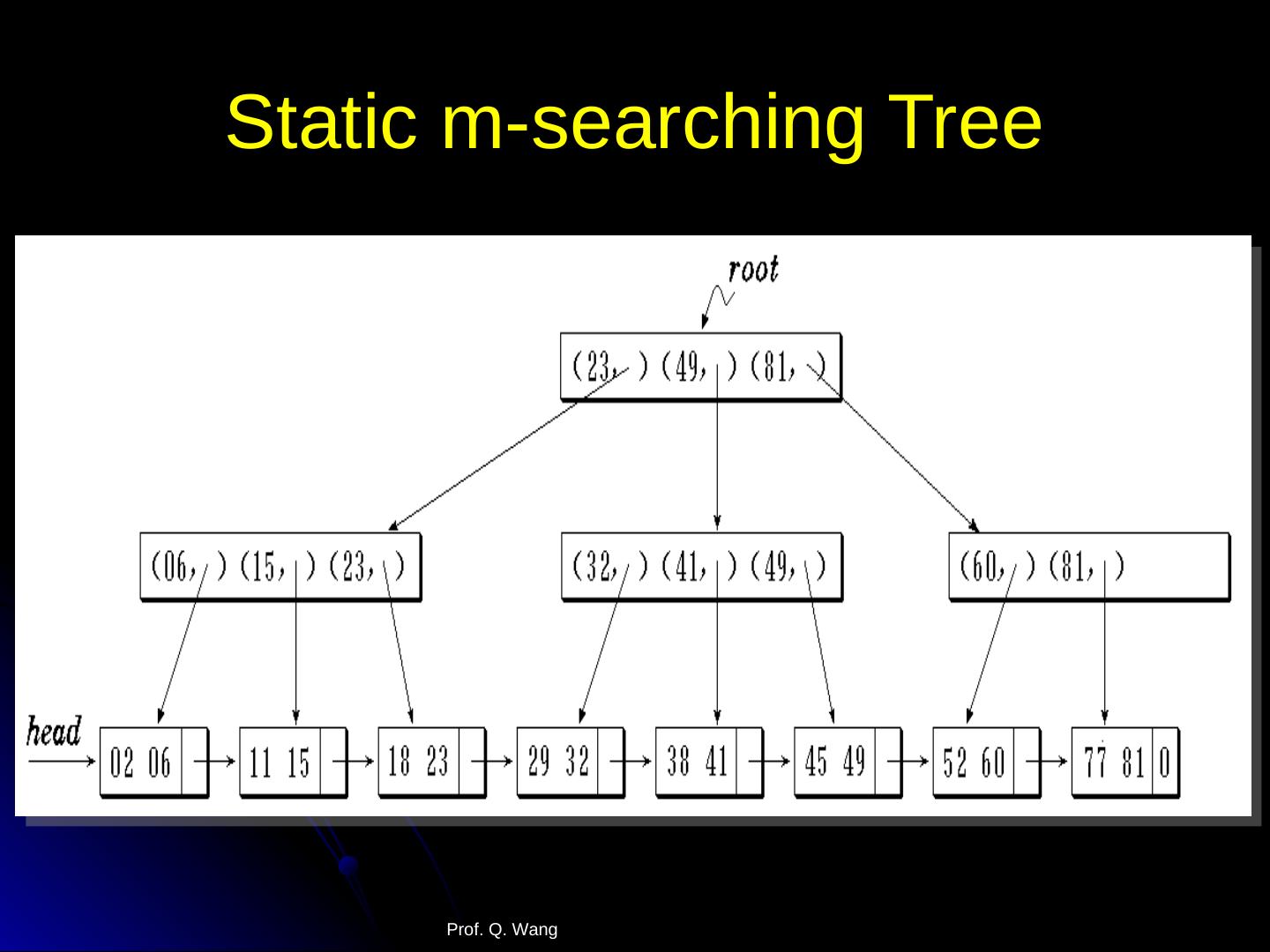 Static m-searching Tree

root

(23, ) (49, ) (81, )

(06, ) (15, ) (23, )

(32, ) (41, ) (49, )

(60, ) (81, )

head

02 06

11 15

18 23

29 32

38 41

45 49

52 60

77 81 0

Prof. Q. Wang